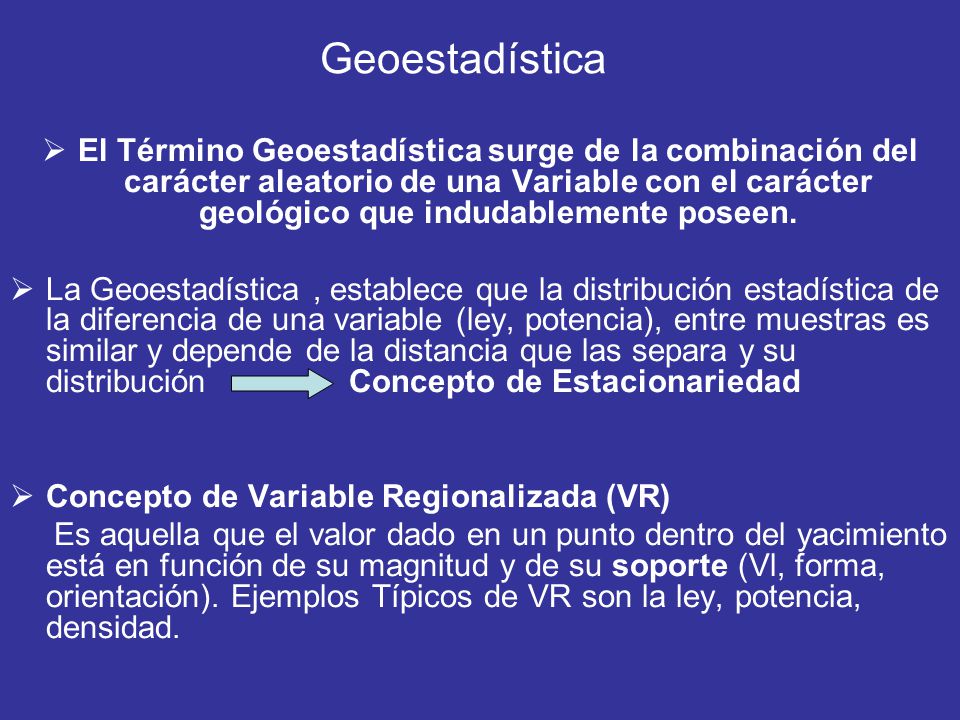 Geoestadística

➢ El Término Geoestadística surge de la combinación del carácter aleatorio de una Variable con el carácter geológico que indudablemente poseen.

➢ La Geoestadística , establece que la distribución estadística de la diferencia de una variable (ley, potencia), entre muestras es similar y depende de la distancia que las separa y su distribución Concepto de Estacionariedad

➢ Concepto de Variable Regionalizada (VR)
Es aquella que el valor dado en un punto dentro del yacimiento está en función de su magnitud y de su soporte (Vl, forma, orientación). Ejemplos Típicos de VR son la ley, potencia, densidad.